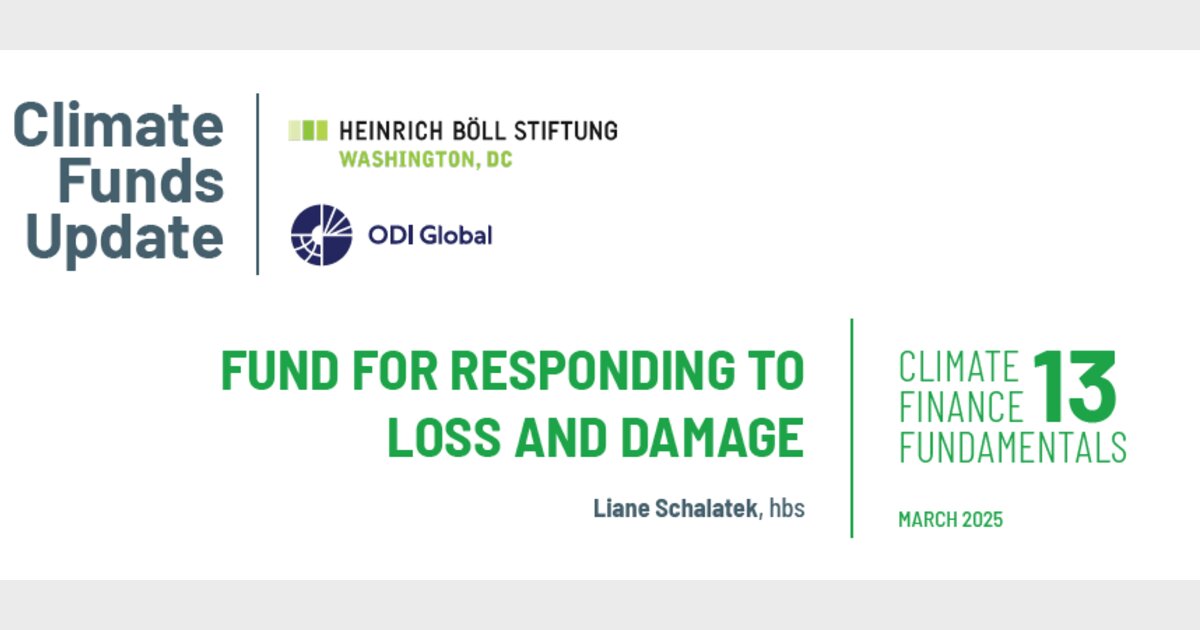 Climate Funds Update

HEINRICH BÖLL STIFTUNG
WASHINGTON, DC

ODI Global

FUND FOR RESPONDING TO LOSS AND DAMAGE

Liane Schalatek, hbs

CLIMATE FINANCE FUNDAMENTALS 13

MARCH 2025